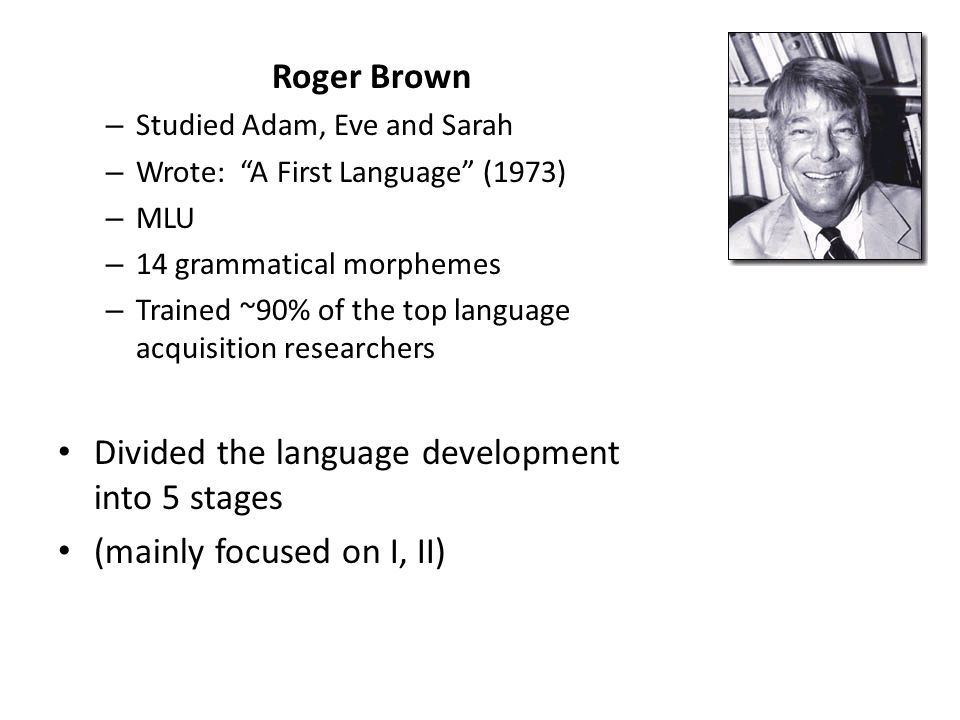 Roger Brown

– Studied Adam, Eve and Sarah
– Wrote: “A First Language” (1973)
– MLU
– 14 grammatical morphemes
– Trained ~90% of the top language acquisition researchers

• Divided the language development into 5 stages
• (mainly focused on I, II)